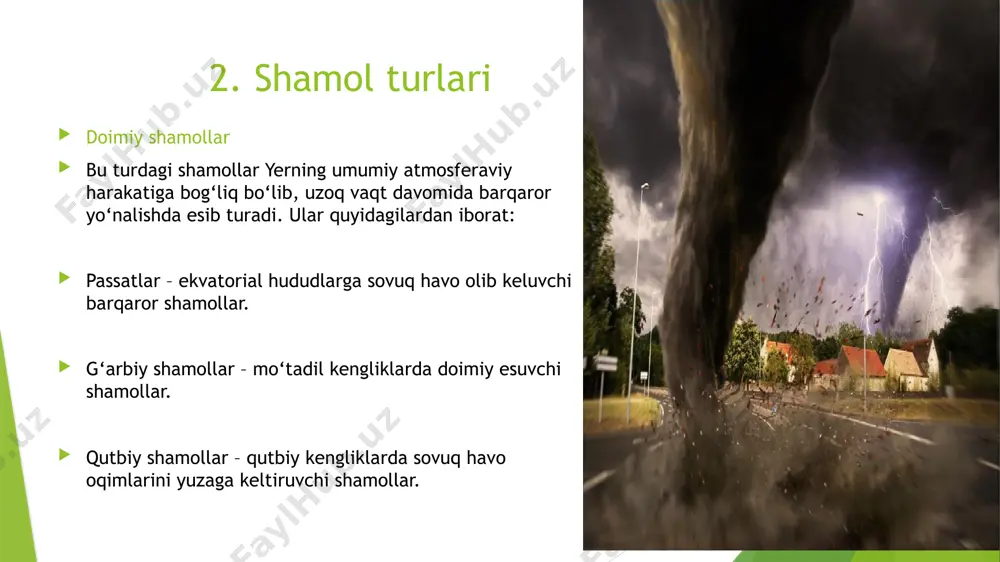 2. Shamol turlari

Doimiy shamollar

Bu turdagi shamollar Yerning umumiy atmosferaviy harakatiga bog‘liq bo‘lib, uzoq vaqt davomida barqaror yo‘nalishda esib turadi. Ular quyidagilardan iborat:

Passatlar – ekvatorial hududlarga sovuq havo olib keluvchi barqaror shamollar.

G‘arbiy shamollar – mo‘tadil kengliklarda doimiy esuvchi shamollar.

Qutbiy shamollar – qutbiy kengliklarda sovuq havo oqimlarini yuzaga keltiruvchi shamollar.

FaylHub.uz FaylHub.uz FaylHub.uz FaylHub.uz